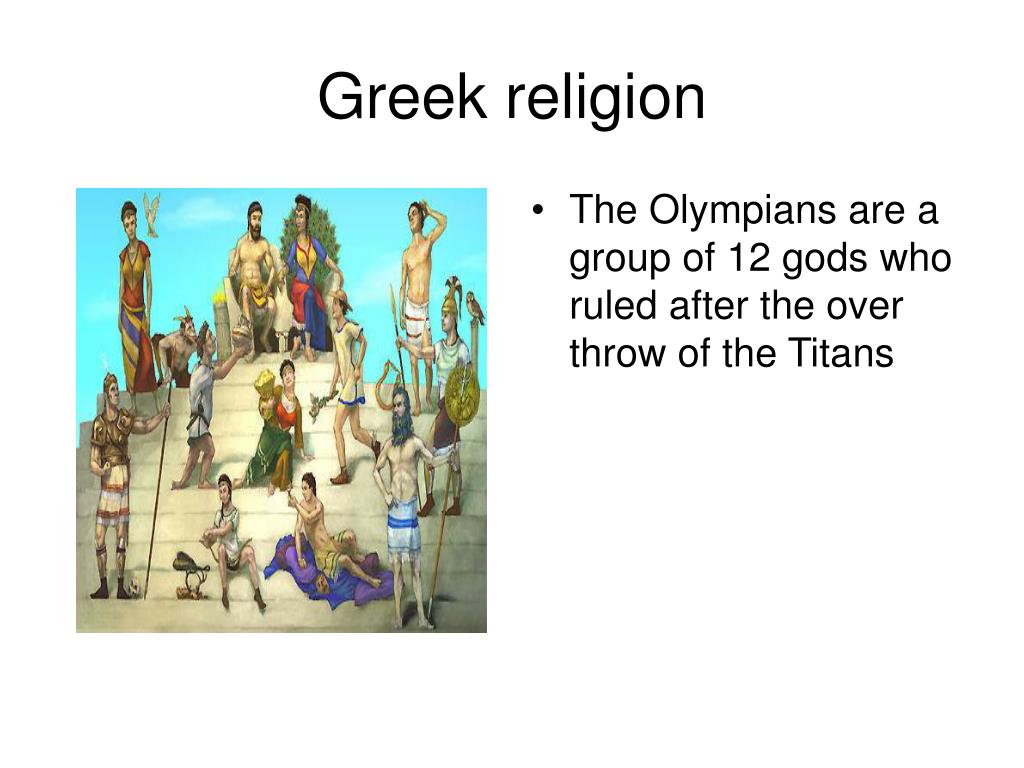 Greek religion

• The Olympians are a group of 12 gods who ruled after the over throw of the Titans